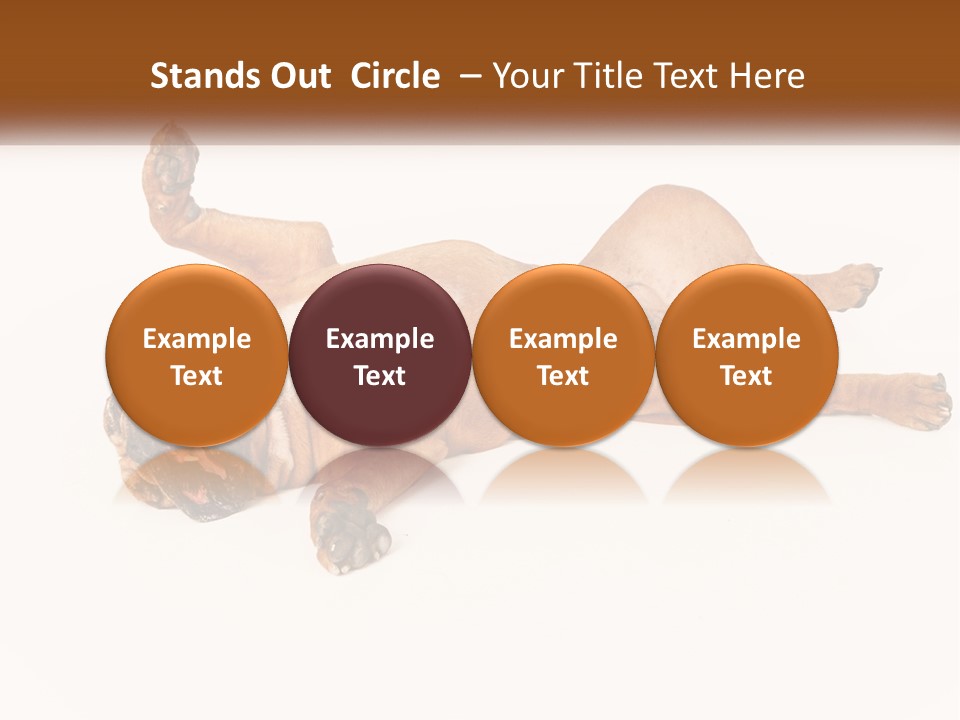 Stands Out Circle – Your Title Text Here

Example Text

Example Text

Example Text

Example Text